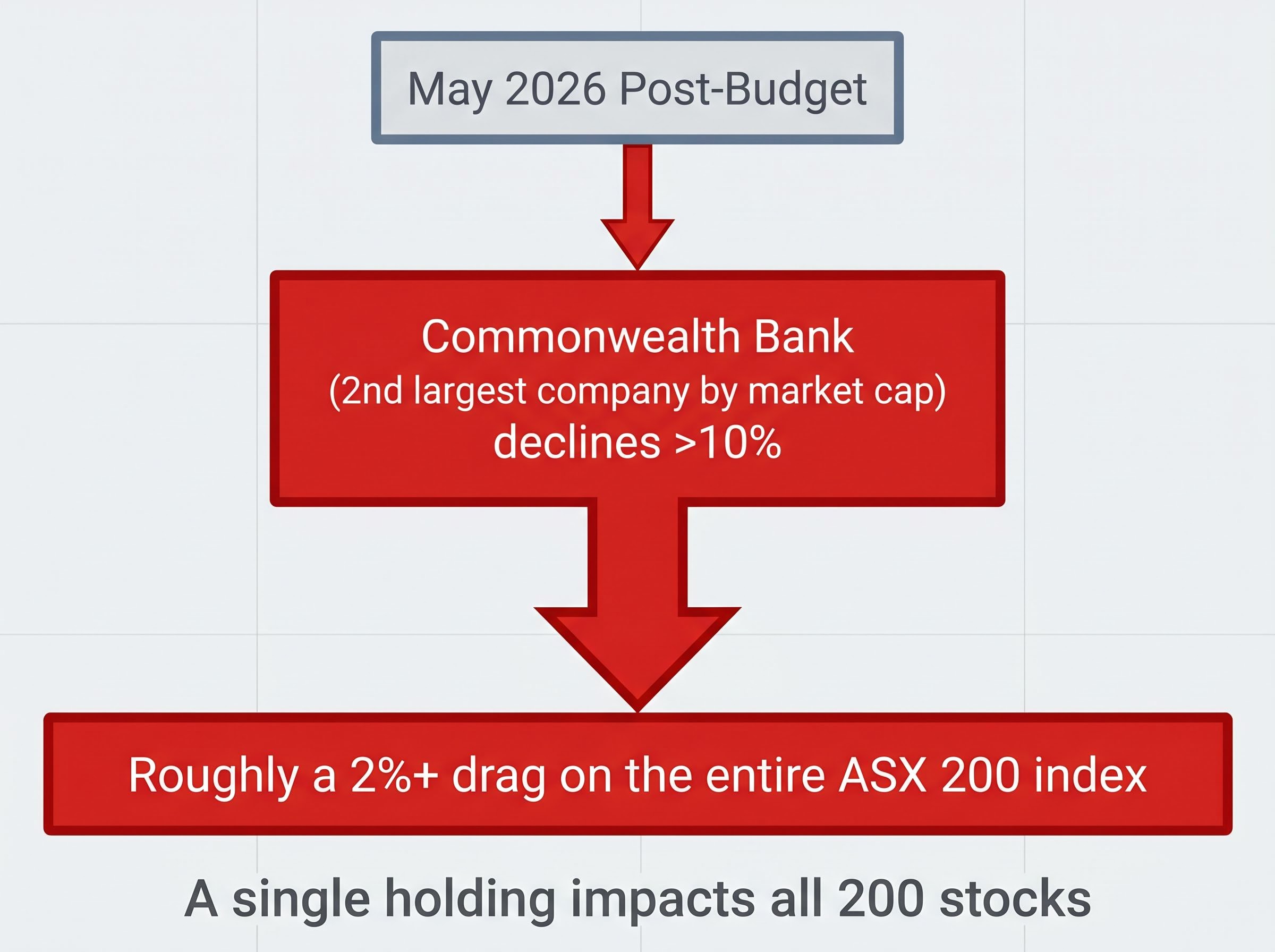 May 2026 Post-Budget

Commonwealth Bank
(2nd largest company by market cap)
declines >10%

Roughly a 2%+ drag on the entire ASX 200 index

A single holding impacts all 200 stocks